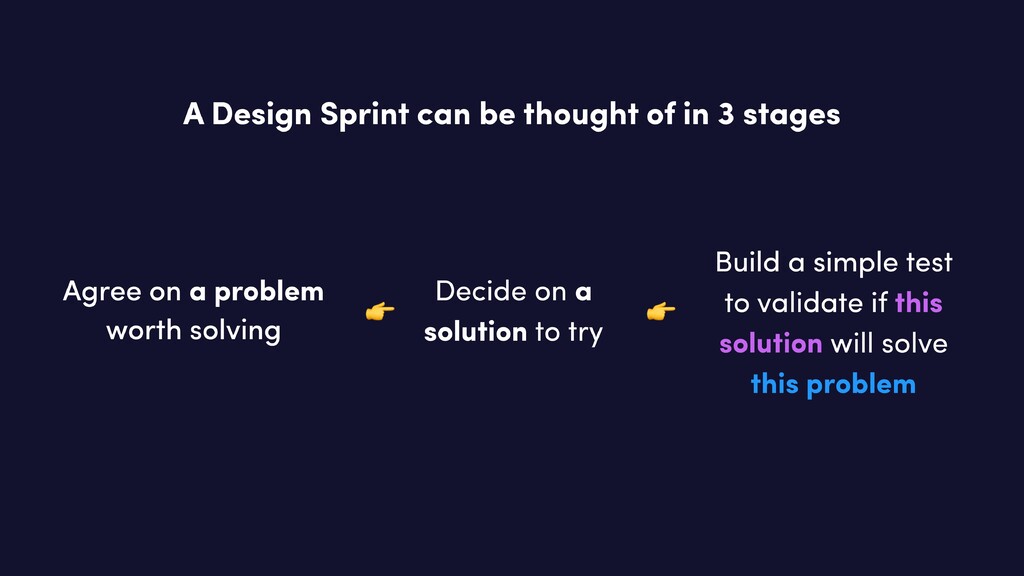 A Design Sprint can be thought of in 3 stages

Agree on a problem worth solving

👉

Decide on a solution to try

👉

Build a simple test to validate if this solution will solve this problem